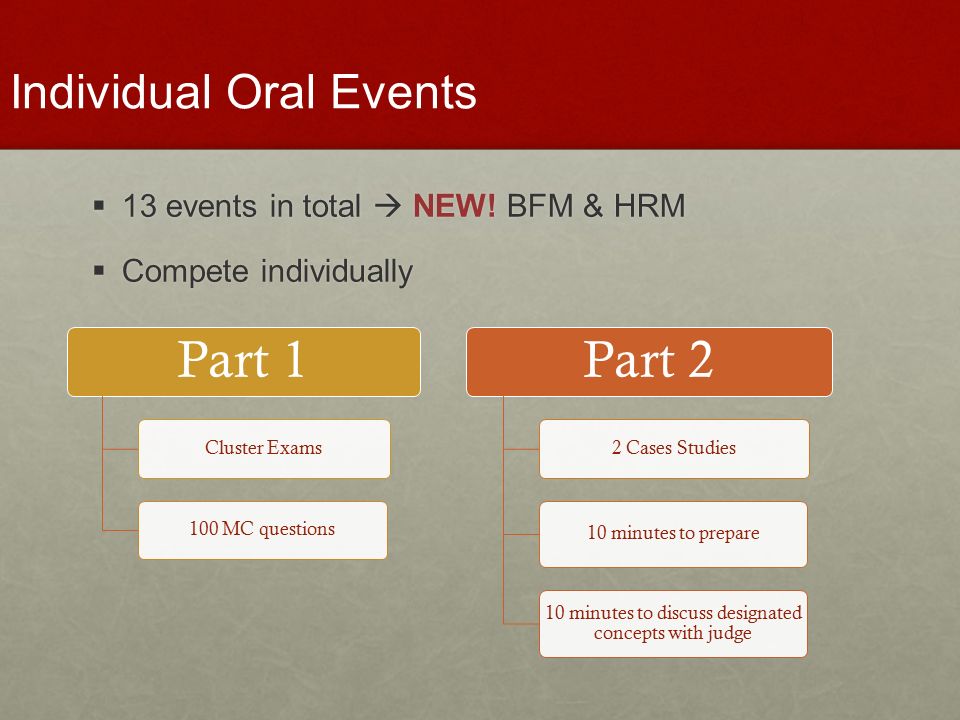 Individual Oral Events

▪ 13 events in total → NEW! BFM & HRM

▪ Compete individually

Part 1

Cluster Exams

100 MC questions

Part 2

2 Cases Studies

10 minutes to prepare

10 minutes to discuss designated concepts with judge